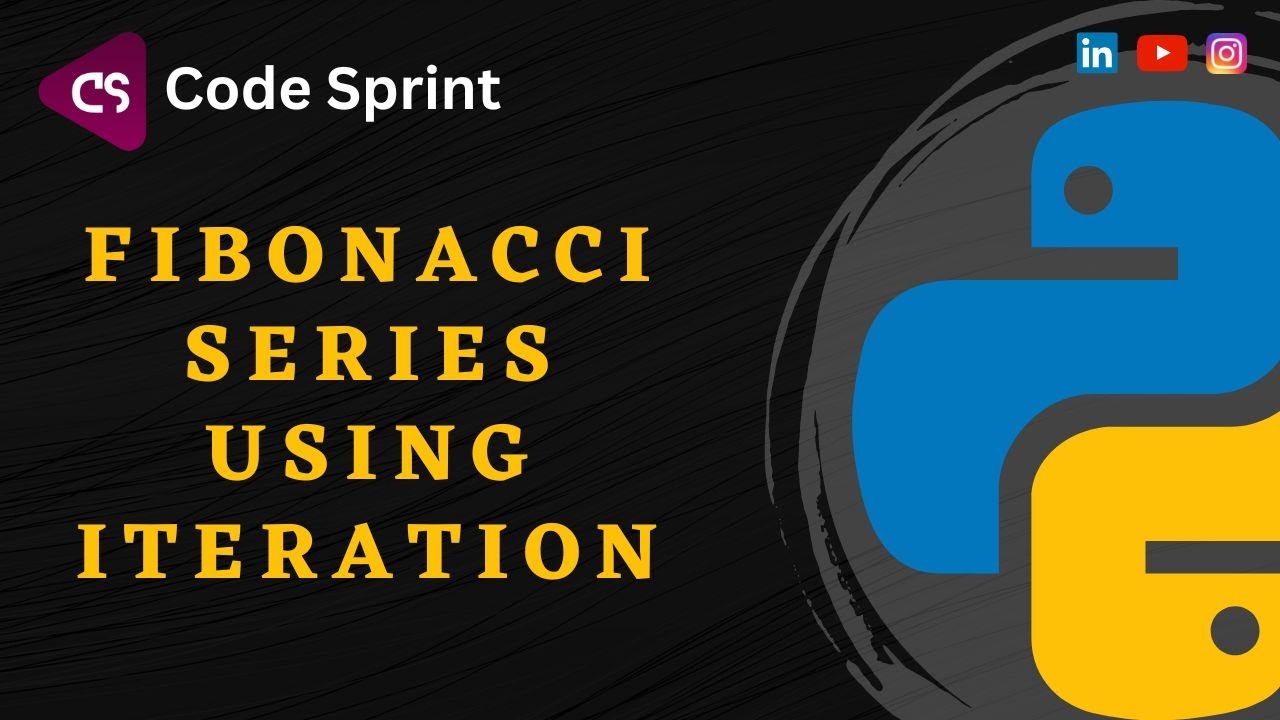 CS Code Sprint

in

FIBONACCI SERIES USING ITERATION